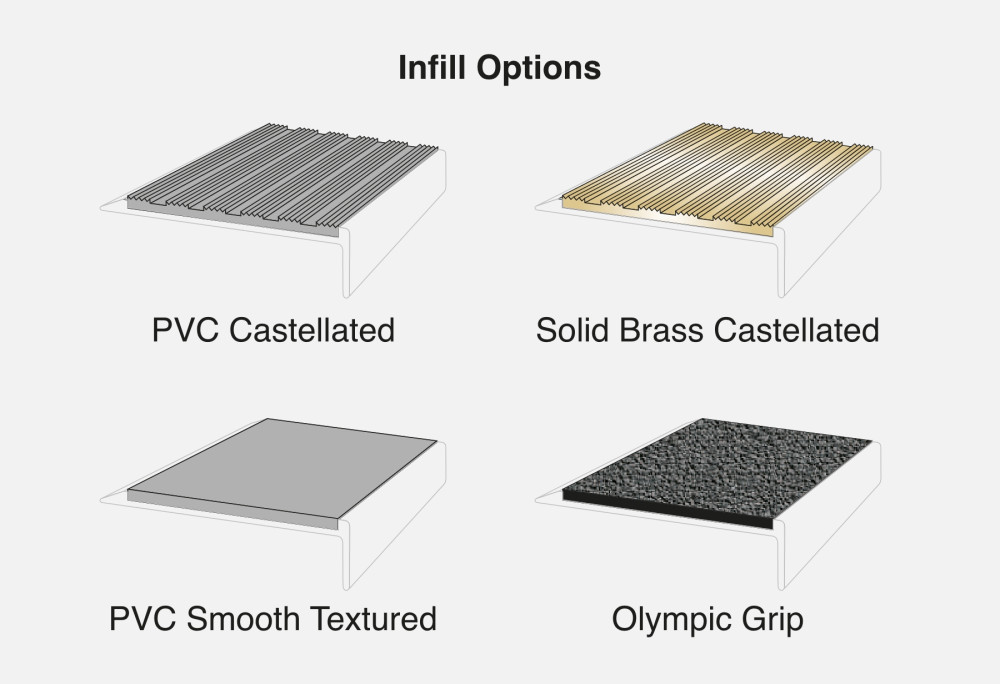 Infill Options

PVC Castellated

Solid Brass Castellated

PVC Smooth Textured

Olympic Grip